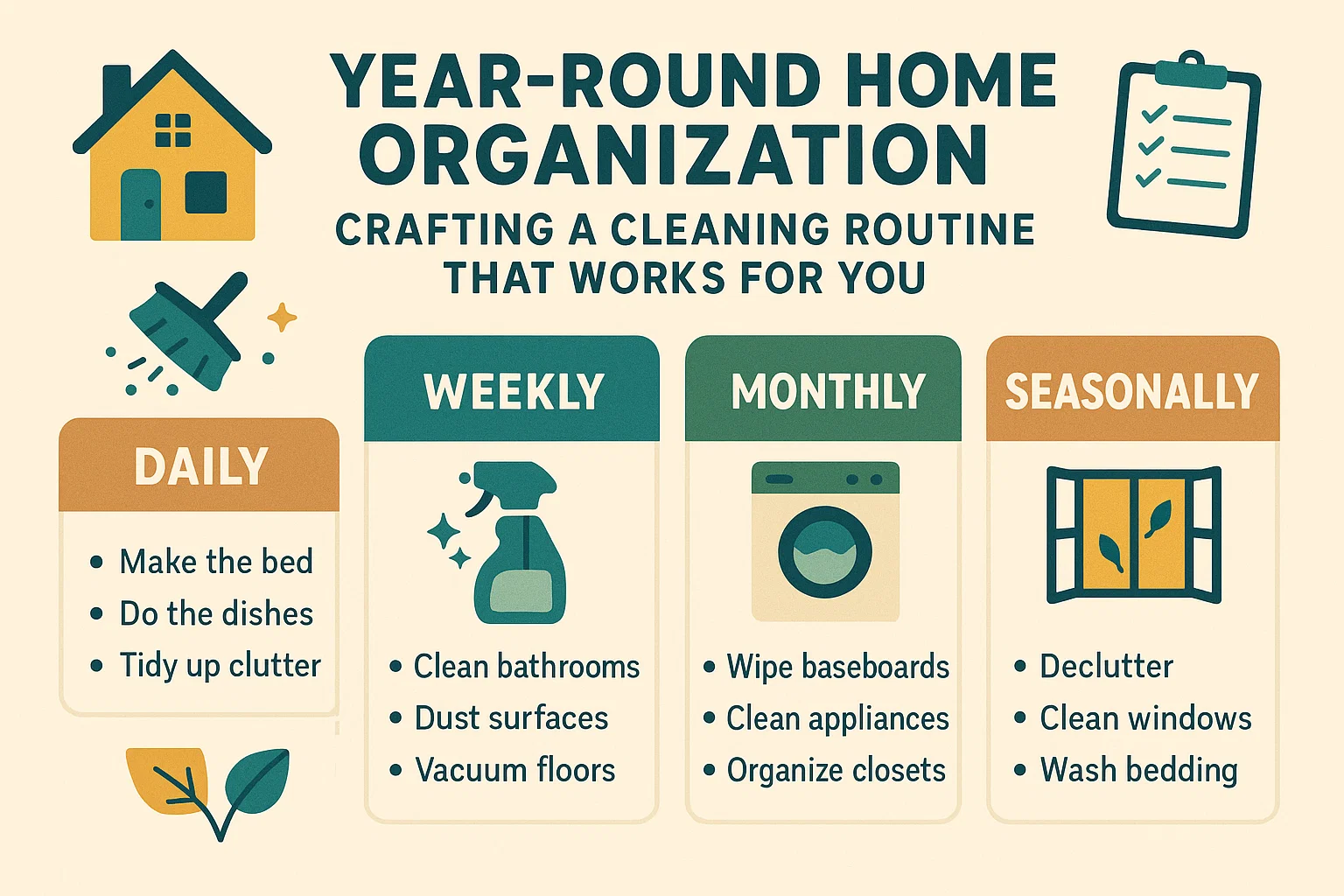 YEAR-ROUND HOME ORGANIZATION
CRAFTING A CLEANING ROUTINE THAT WORKS FOR YOU

DAILY
• Make the bed
• Do the dishes
• Tidy up clutter

WEEKLY
• Clean bathrooms
• Dust surfaces
• Vacuum floors

MONTHLY
• Wipe baseboards
• Clean appliances
• Organize closets

SEASONALLY
• Declutter
• Clean windows
• Wash bedding